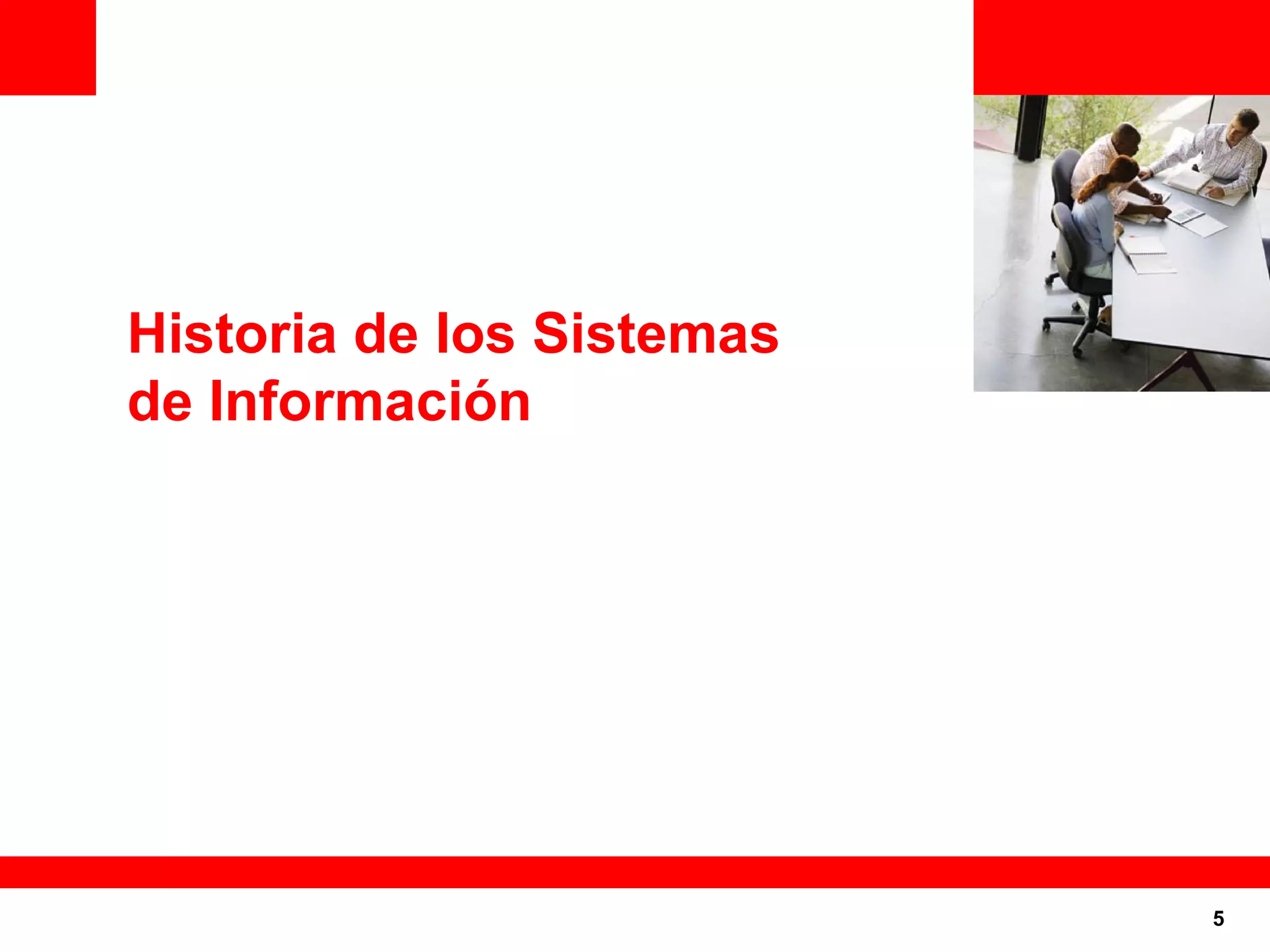 Historia de los Sistemas de Información

5